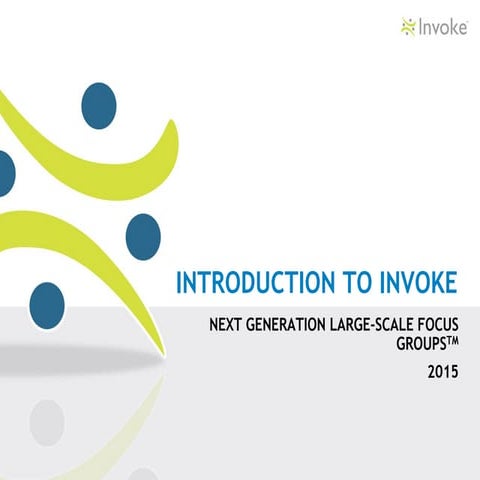 Invoke

INTRODUCTION TO INVOKE

NEXT GENERATION LARGE-SCALE FOCUS GROUPS™

2015